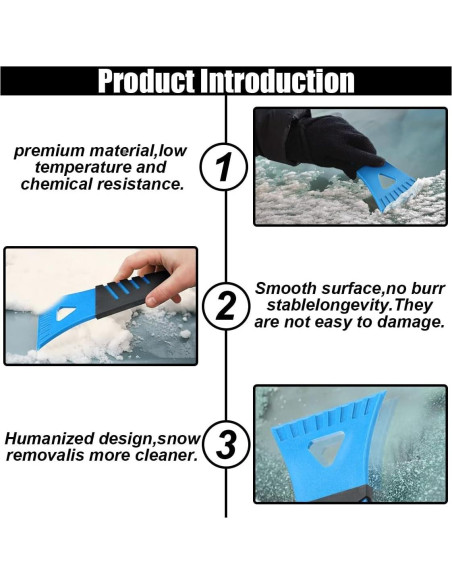 Product Introduction

premium material,low temperature and chemical resistance.

1

2

Smooth surface,no burr stablelongevity.They are not easy to damage.

Humanized design,snow removalis more cleaner.

3